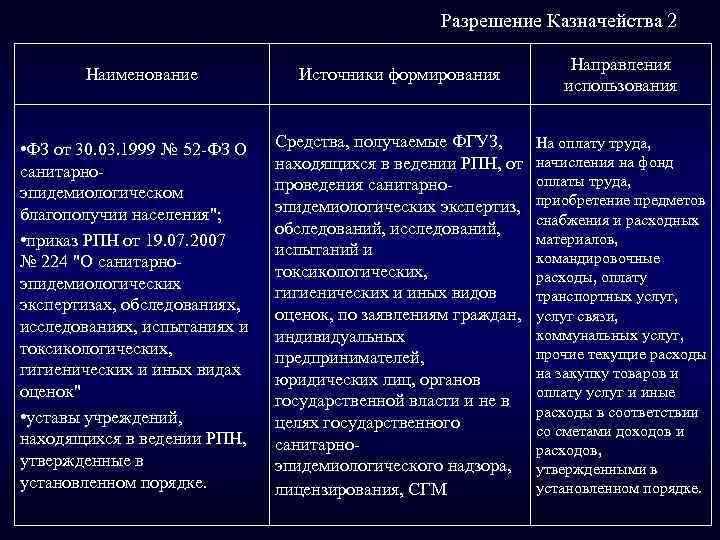 Разрешение Казначейства 2

| Наименование | Источники формирования | Направления использования |
|---|---|---|
| •ФЗ от 30.03.1999 № 52-ФЗ О санитарно-эпидемиологическом благополучии населения"; •приказ РПН от 19.07.2007 № 224 "О санитарно-эпидемиологических экспертизах, обследованиях, исследованиях, испытаниях и токсикологических, гигиенических и иных видах оценок" •уставы учреждений, находящихся в ведении РПН, утвержденные в установленном порядке. | Средства, получаемые ФГУЗ, находящихся в ведении РПН, от проведения санитарно-эпидемиологических экспертиз, обследований, исследований, испытаний и токсикологических, гигиенических и иных видов оценок, по заявлениям граждан, индивидуальных предпринимателей, юридических лиц, органов государственной власти и не в целях государственного санитарно-эпидемиологического надзора, лицензирования, СГМ | На оплату труда, начисления на фонд оплаты труда, приобретение предметов снабжения и расходных материалов, командировочные расходы, оплату транспортных услуг, услуг связи, коммунальных услуг, прочие текущие расходы на закупку товаров и оплату услуг и иные расходы в соответствии со сметами доходов и расходов, утвержденными в установленном порядке. |